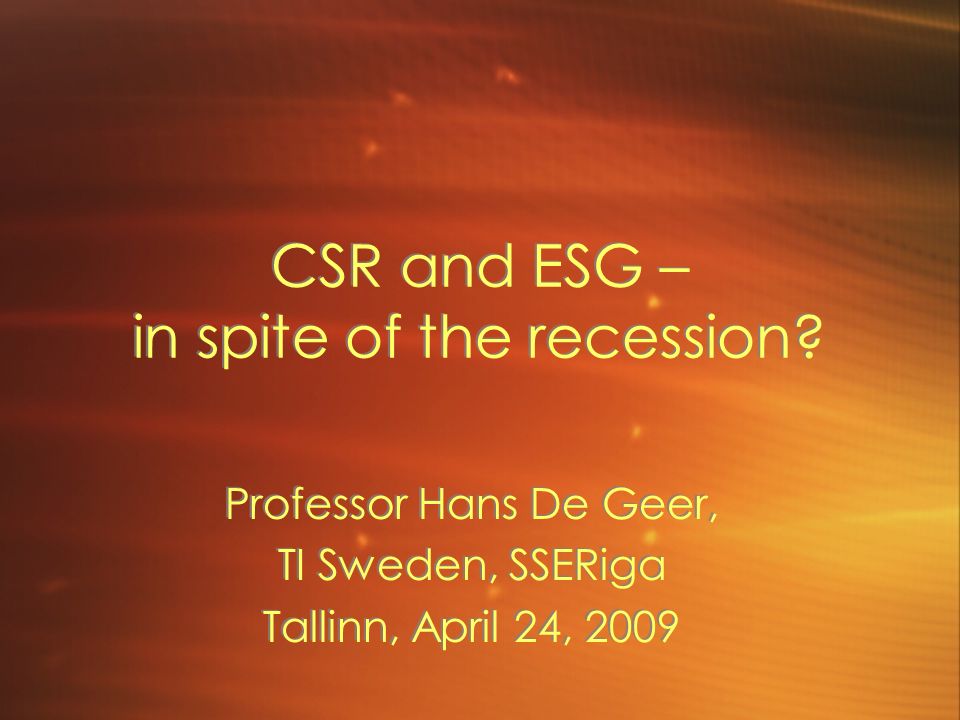 CSR and ESG –
in spite of the recession?

Professor Hans De Geer,
TI Sweden, SSERiga
Tallinn, April 24, 2009